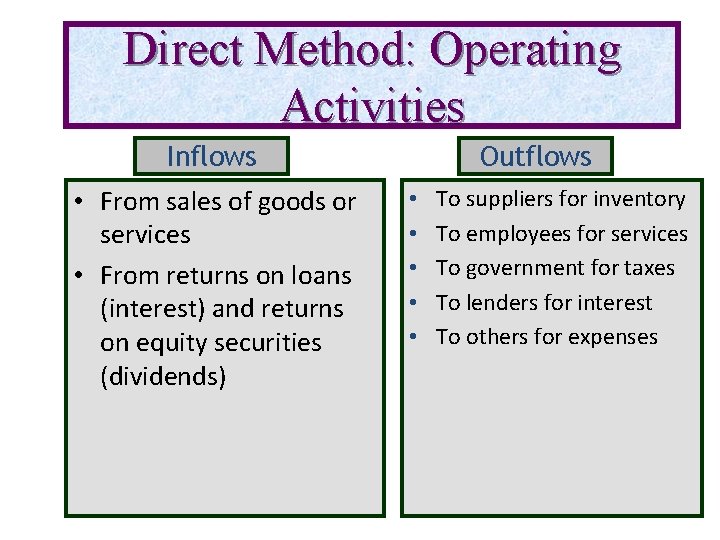 Direct Method: Operating Activities

Inflows

• From sales of goods or services
• From returns on loans (interest) and returns on equity securities (dividends)

Outflows

• To suppliers for inventory
• To employees for services
• To government for taxes
• To lenders for interest
• To others for expenses